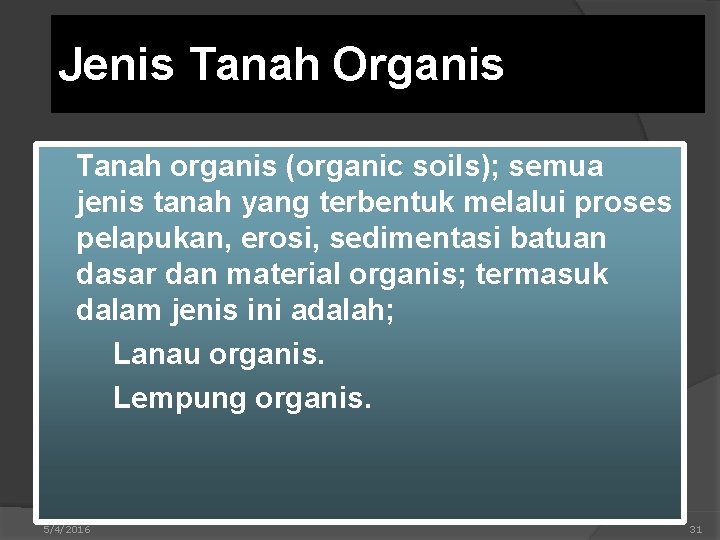 Jenis Tanah Organis

Tanah organis (organic soils); semua jenis tanah yang terbentuk melalui proses pelapukan, erosi, sedimentasi batuan dasar dan material organis; termasuk dalam jenis ini adalah;

Lanau organis.

Lempung organis.

5/4/2016

31